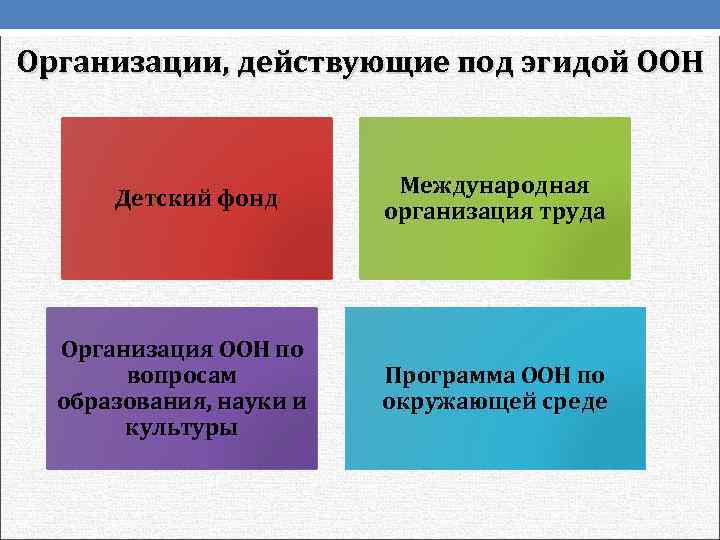 Организации, действующие под эгидой ООН

Детский фонд

Международная организация труда

Организация ООН по вопросам образования, науки и культуры

Программа ООН по окружающей среде